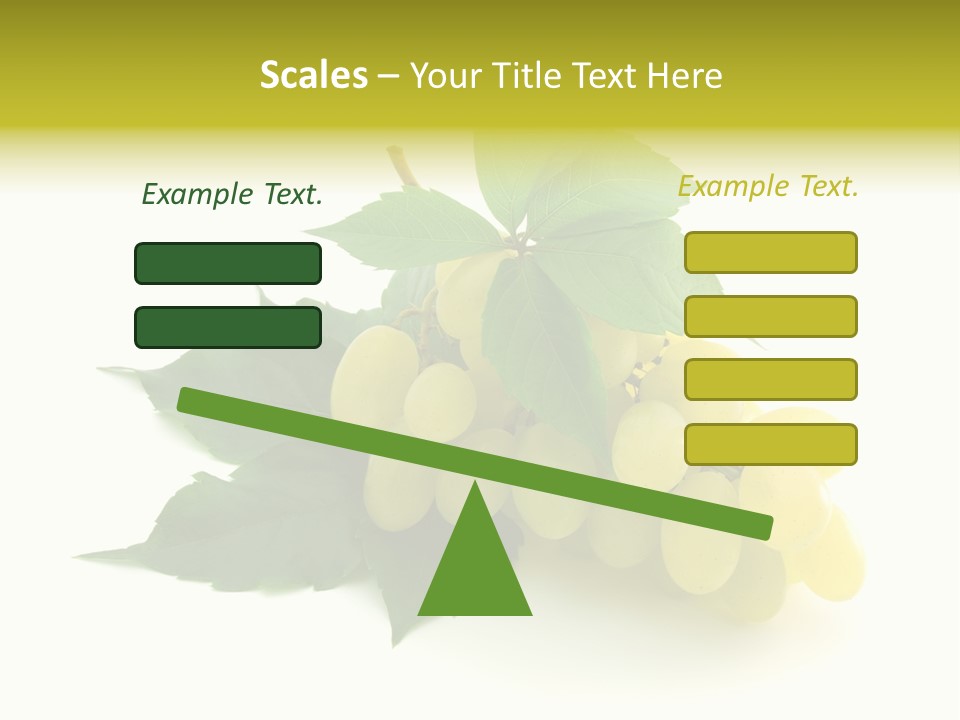 Scales – Your Title Text Here

Example Text.

Example Text.